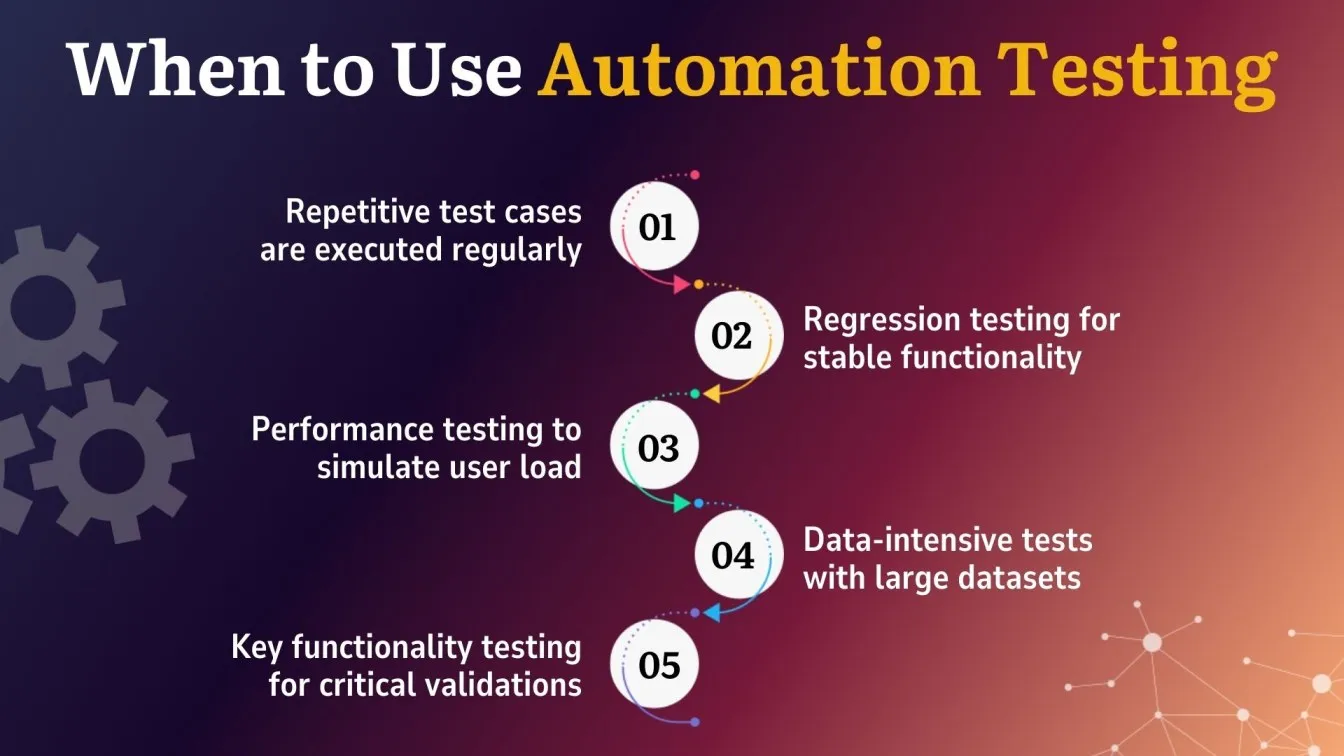 When to Use Automation Testing

Repetitive test cases are executed regularly
01

02
Regression testing for stable functionality

Performance testing to simulate user load
03

04
Data-intensive tests with large datasets

Key functionality testing for critical validations
05